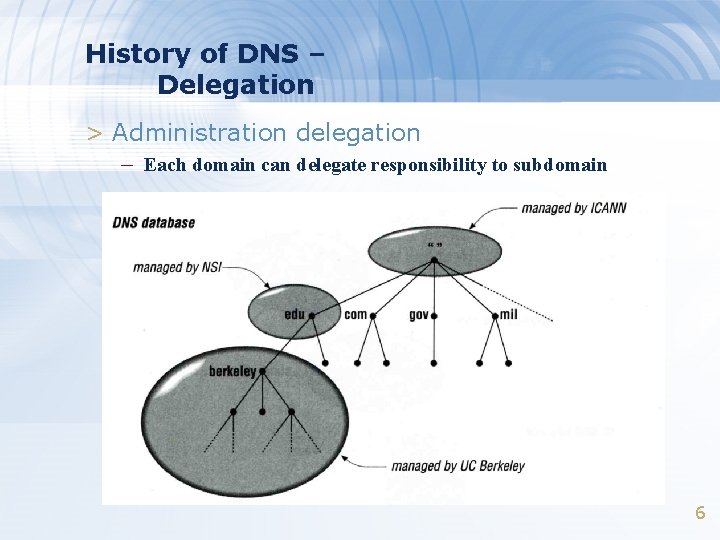 History of DNS – Delegation

> Administration delegation

– Each domain can delegate responsibility to subdomain

DNS database

managed by ICANN

" "

managed by NSI

edu

com

gov

mil

berkeley

managed by UC Berkeley

6